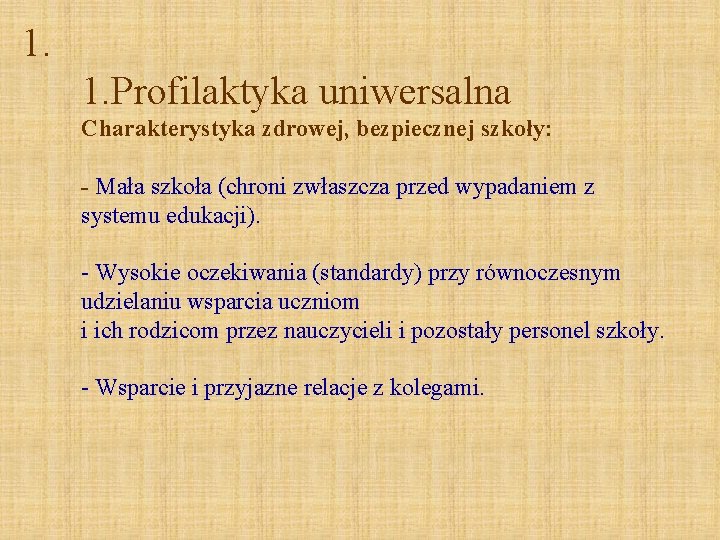 1.

1.Profilaktyka uniwersalna
Charakterystyka zdrowej, bezpiecznej szkoły:

- Mała szkoła (chroni zwłaszcza przed wypadaniem z systemu edukacji).

- Wysokie oczekiwania (standardy) przy równoczesnym udzielaniu wsparcia uczniom
i ich rodzicom przez nauczycieli i pozostały personel szkoły.

- Wsparcie i przyjazne relacje z kolegami.